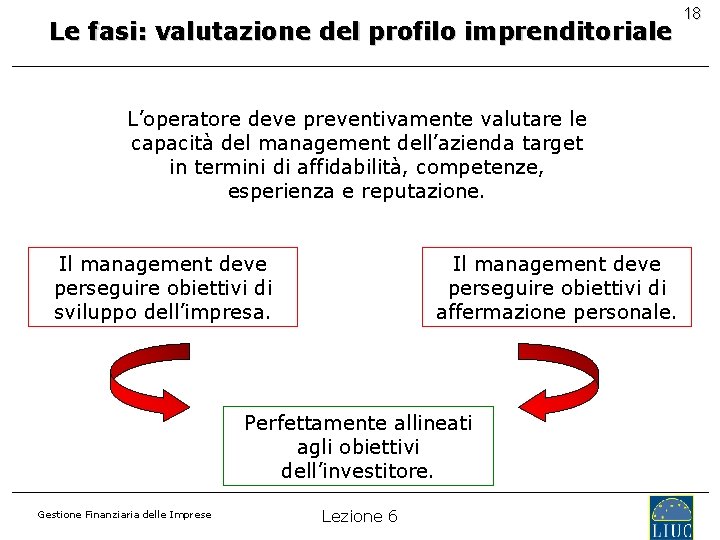 18

Le fasi: valutazione del profilo imprenditoriale

L'operatore deve preventivamente valutare le capacità del management dell'azienda target in termini di affidabilità, competenze, esperienza e reputazione.

Il management deve perseguire obiettivi di sviluppo dell'impresa.

Il management deve perseguire obiettivi di affermazione personale.

Perfettamente allineati agli obiettivi dell'investitore.

Gestione Finanziaria delle Imprese

Lezione 6

LIUC